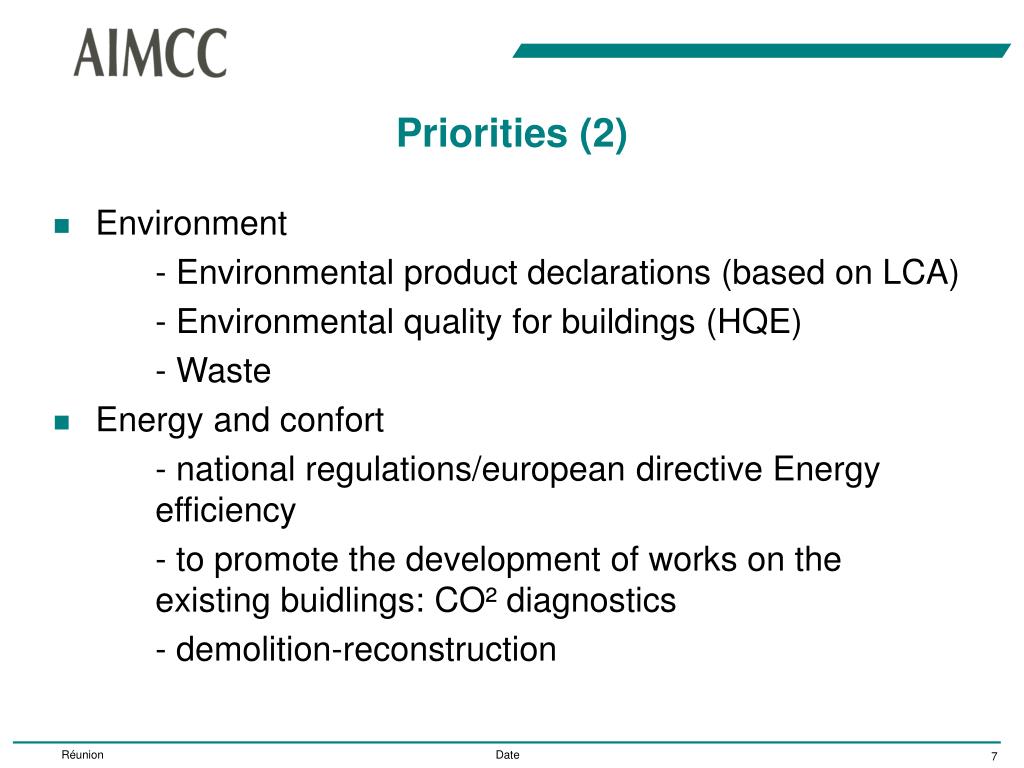 AIMCC

Priorities (2)

Environment

- Environmental product declarations (based on LCA)

- Environmental quality for buildings (HQE)

- Waste

Energy and confort

- national regulations/european directive Energy efficiency

- to promote the development of works on the existing buidlings: $CO^2$ diagnostics

- demolition-reconstruction

Réunion

Date

7